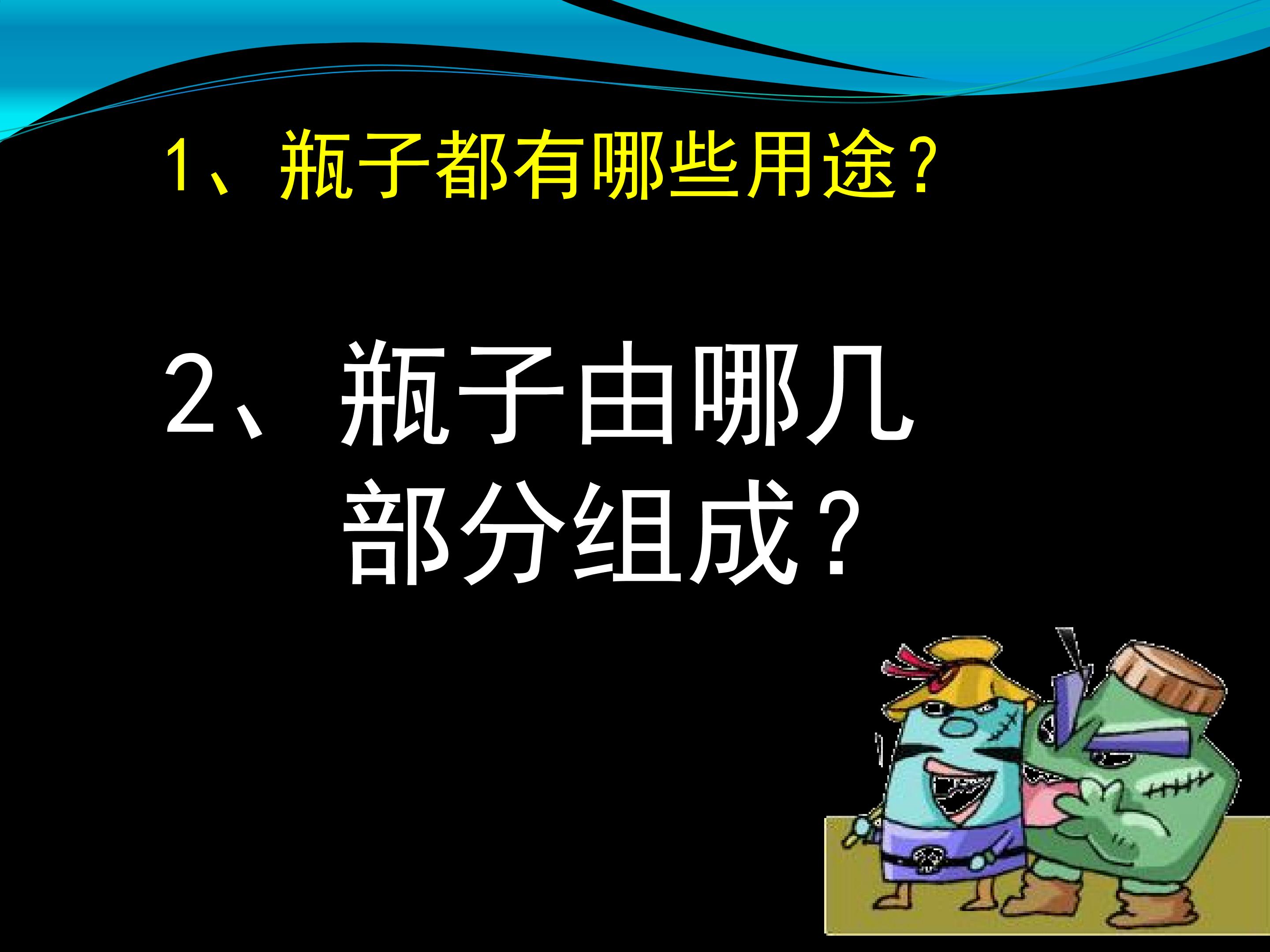 1、瓶子都有哪些用途？

2、瓶子由哪几部分组成？